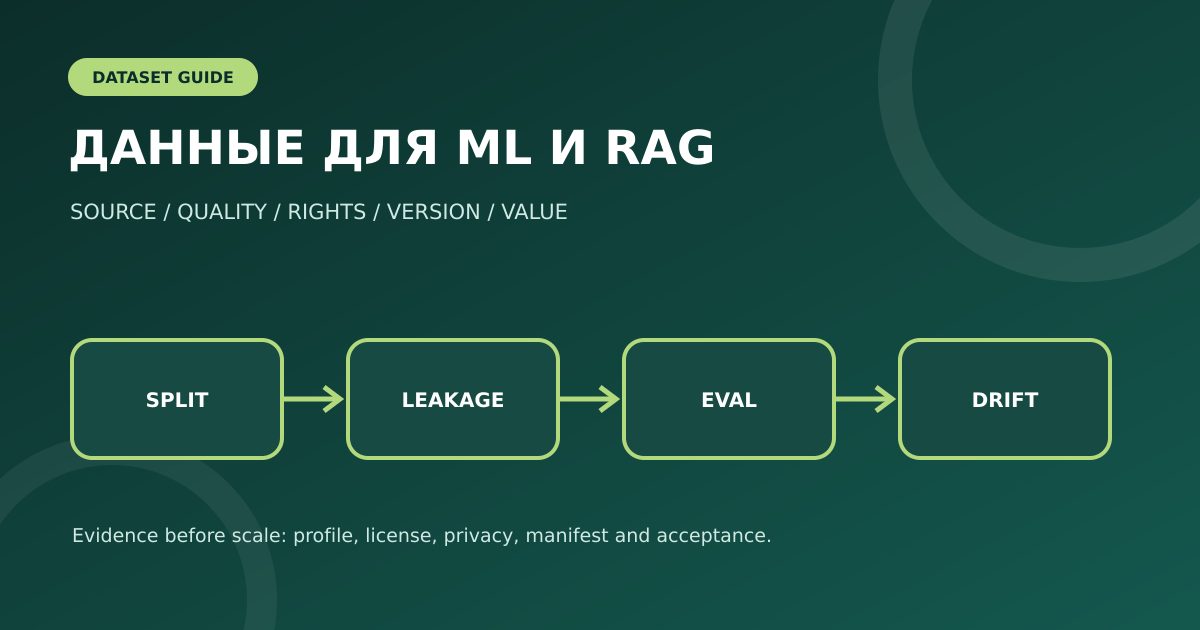 DATASET GUIDE

ДАННЫЕ ДЛЯ ML И RAG

SOURCE / QUALITY / RIGHTS / VERSION / VALUE

SPLIT

LEAKAGE

EVAL

DRIFT

Evidence before scale: profile, license, privacy, manifest and acceptance.